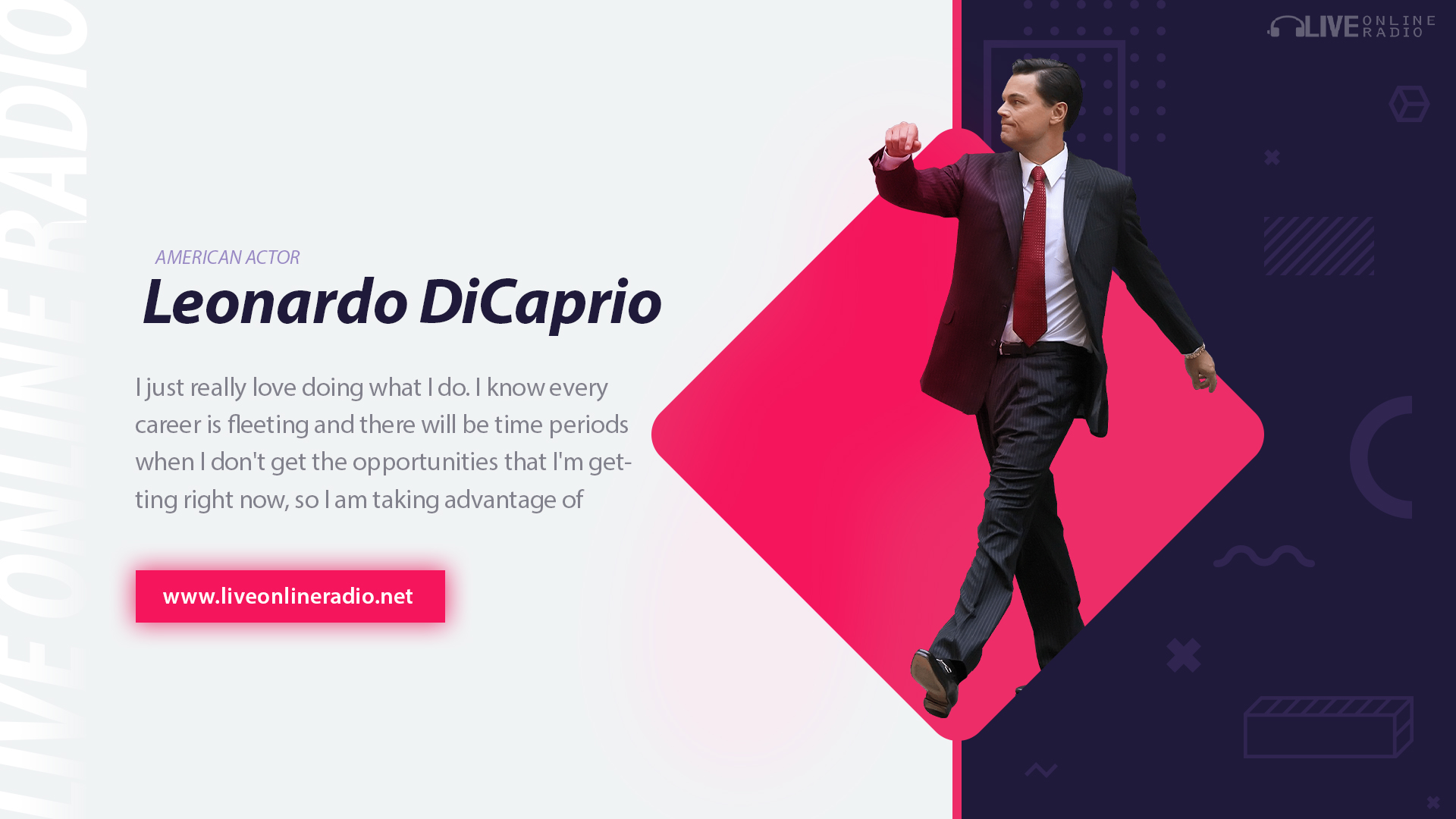 LIVE ONLINE RADIO

LIVE ONLINE RADIO

AMERICAN ACTOR

Leonardo DiCaprio

I just really love doing what I do. I know every career is fleeting and there will be time periods when I don't get the opportunities that I'm getting right now, so I am taking advantage of

www.liveonlineradio.net